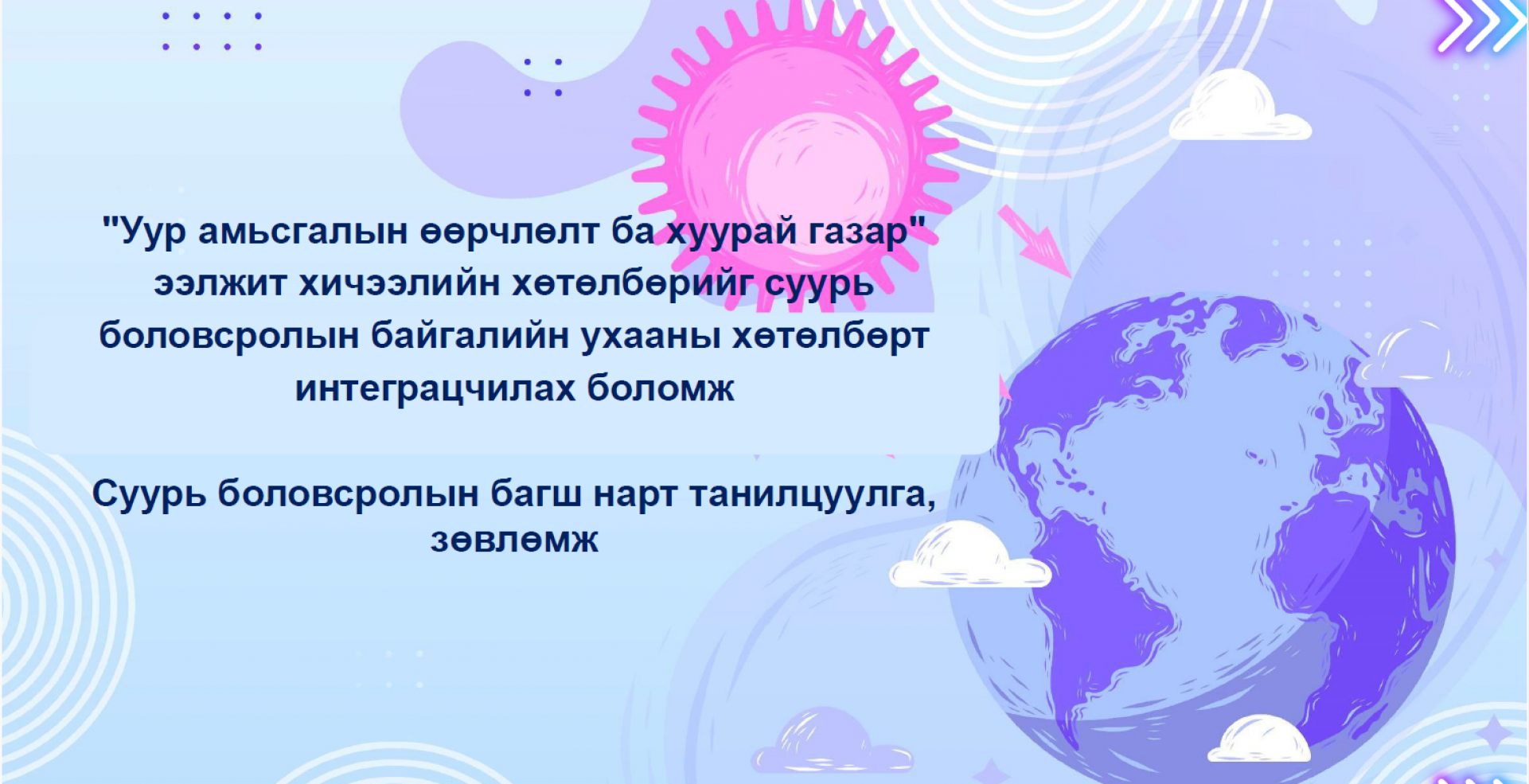 "Уур амьсгалын өөрчлөлт ба хуурай газар" ээлжит хичээлийн хөтөлбөрийг суурь боловсролын байгалийн ухааны хөтөлбөрт интеграцчилах боломж

Суурь боловсролын багш нарт танилцуулга, зөвлөмж